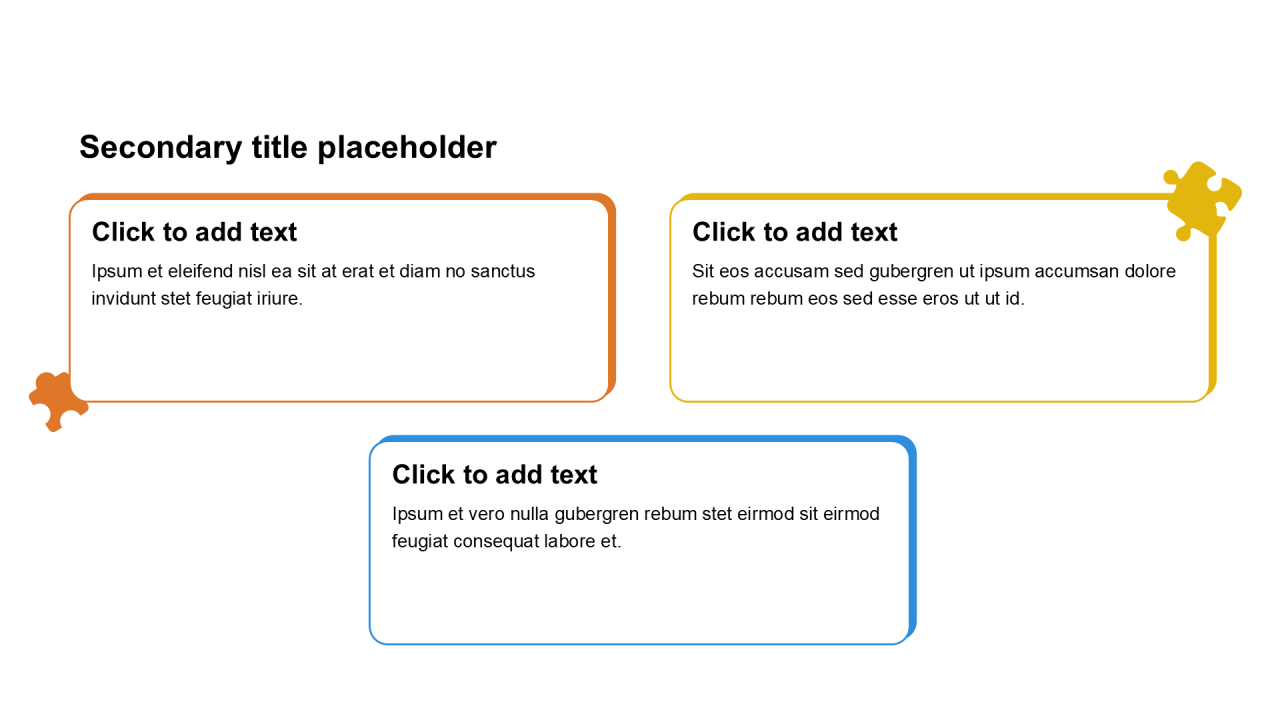 Secondary title placeholder

Click to add text

Ipsum et eleifend nisl ea sit at erat et diam no sanctus invidunt stet feugiat iriure.

Click to add text

Sit eos accusam sed gubergren ut ipsum accumsan dolore rebum rebum eos sed esse eros ut ut id.

Click to add text

Ipsum et vero nulla gubergren rebum stet eirmod sit eirmod feugiat consequat labore et.